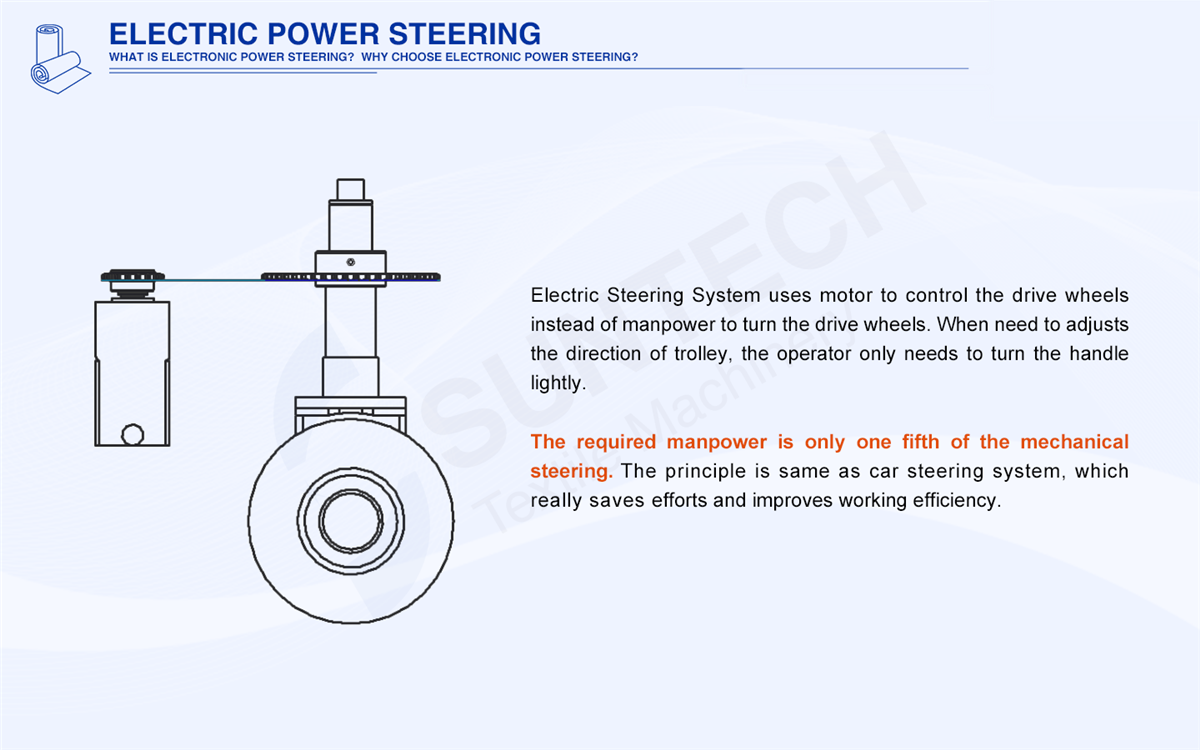 ELECTRIC POWER STEERING
WHAT IS ELECTRONIC POWER STEERING? WHY CHOOSE ELECTRONIC POWER STEERING?

SUNTECH
Textile Machinery

Electric Steering System uses motor to control the drive wheels instead of manpower to turn the drive wheels. When need to adjusts the direction of trolley, the operator only needs to turn the handle lightly.

The required manpower is only one fifth of the mechanical steering. The principle is same as car steering system, which really saves efforts and improves working efficiency.